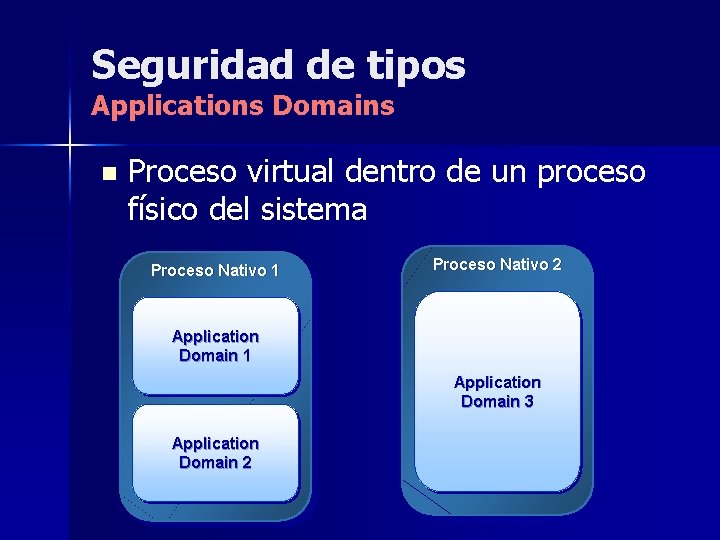 Seguridad de tipos
Applications Domains

Proceso virtual dentro de un proceso físico del sistema

Proceso Nativo 1

Application Domain 1

Application Domain 2

Proceso Nativo 2

Application Domain 3